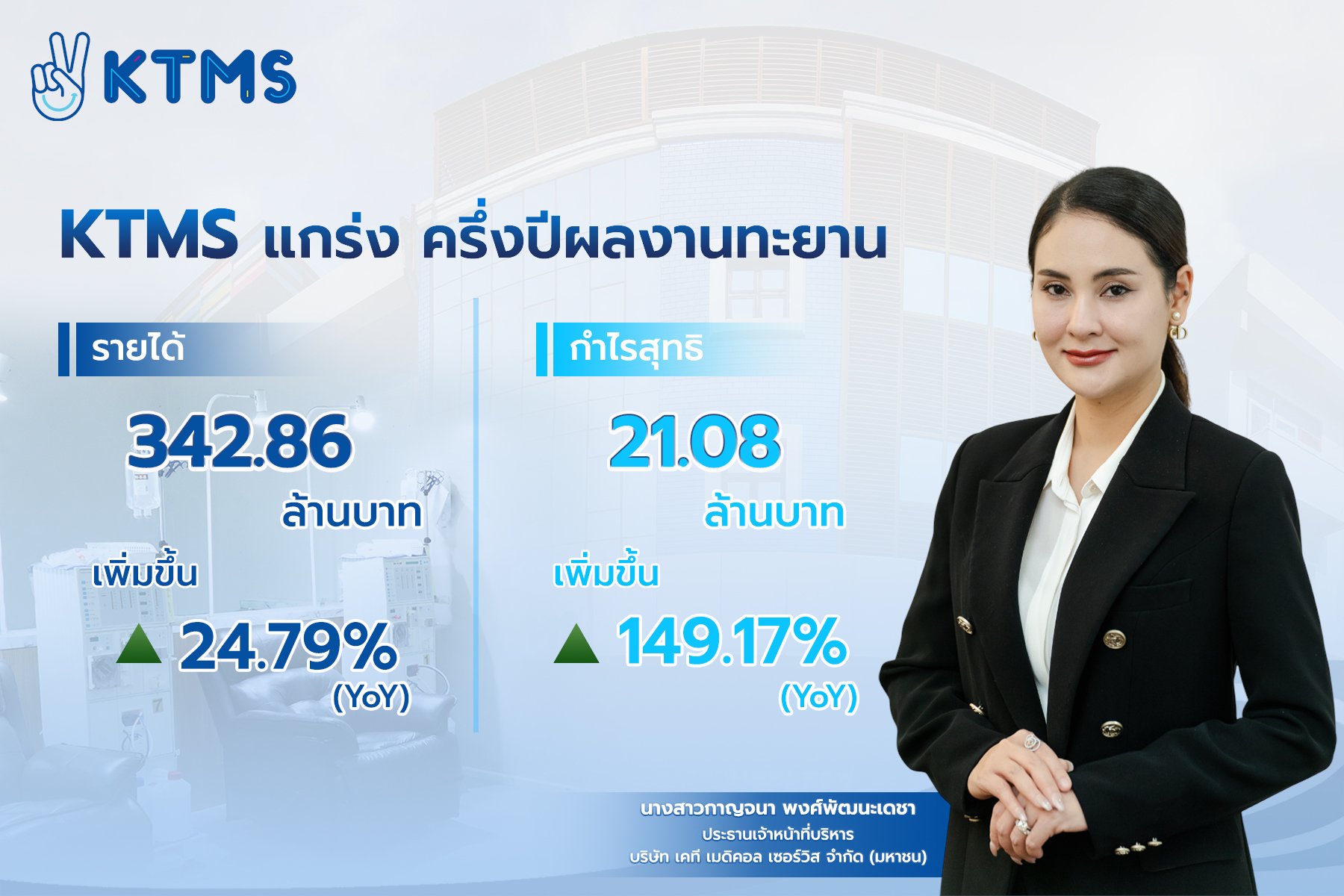 KTMS

KTMS แกร่ง ครึ่งปีผลงานทะยาน

รายได้

342.86
ล้านบาท

เพิ่มขึ้น
▲ 24.79%
(YoY)

กำไรสุทธิ

21.08
ล้านบาท

เพิ่มขึ้น
▲ 149.17%
(YoY)

นางสาวกาญจนา พงศ์พัฒนะเดชา
ประธานเจ้าหน้าที่บริหาร
บริษัท เคที เมดิคอล เซอร์วิส จำกัด (มหาชน)